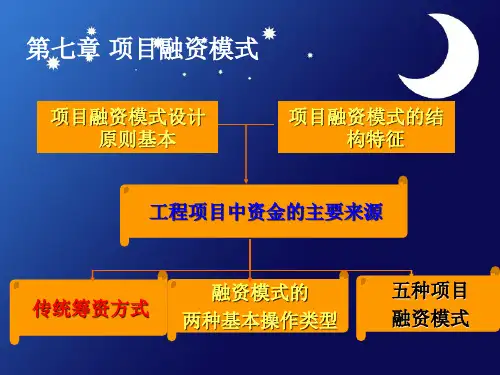 第七章 项目融资模式

项目融资模式设计原则基本

项目融资模式的结构特征

工程项目中资金的主要来源

传统筹资方式

融资模式的两种基本操作类型

五种项目融资模式